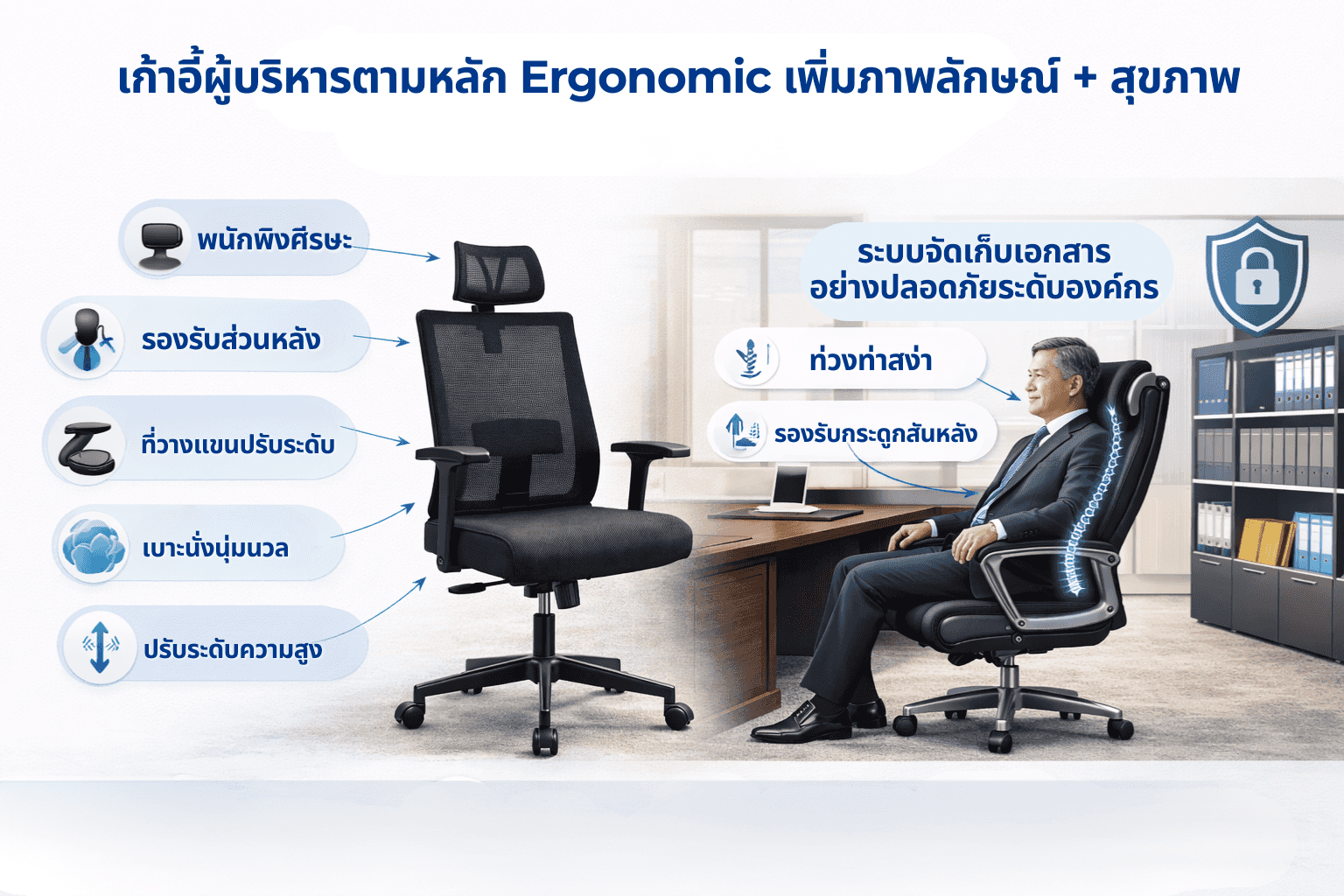 เก้าอี้ผู้บริหารตามหลัก Ergonomic เพิ่มภาพลักษณ์ + สุขภาพ

พนักพิงศีรษะ

รองรับส่วนหลัง

ที่วางแขนปรับระดับ

เบาะนั่งนุ่มนวล

ปรับระดับความสูง

ระบบจัดเก็บเอกสาร
อย่างปลอดภัยระดับองค์กร

ท่วงท่าสง่า

รองรับกระดูกสันหลัง